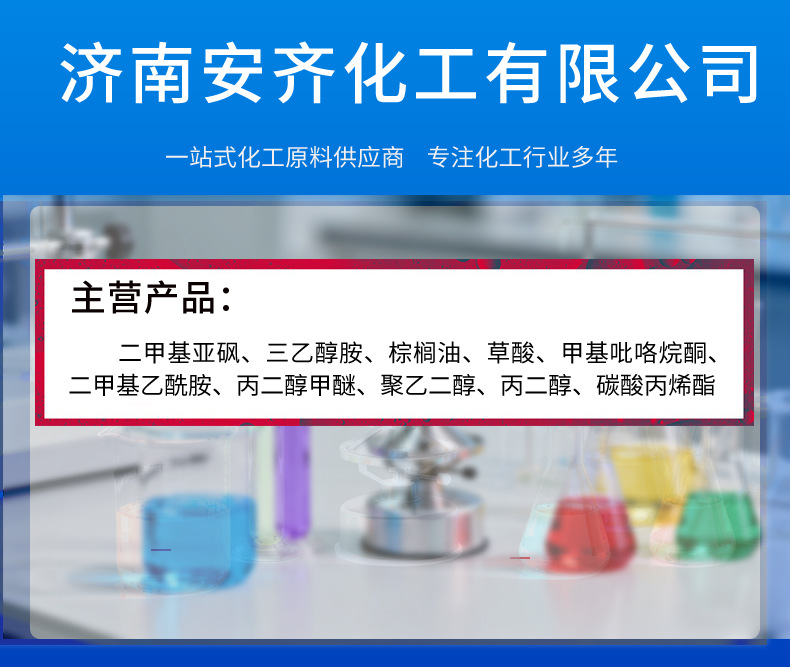 济南安齐化工有限公司

一站式化工原料供应商　专注化工行业多年

主营产品：

二甲基亚砜、三乙醇胺、棕榈油、草酸、甲基吡咯烷酮、二甲基乙酰胺、丙二醇甲醚、聚乙二醇、丙二醇、碳酸丙烯酯